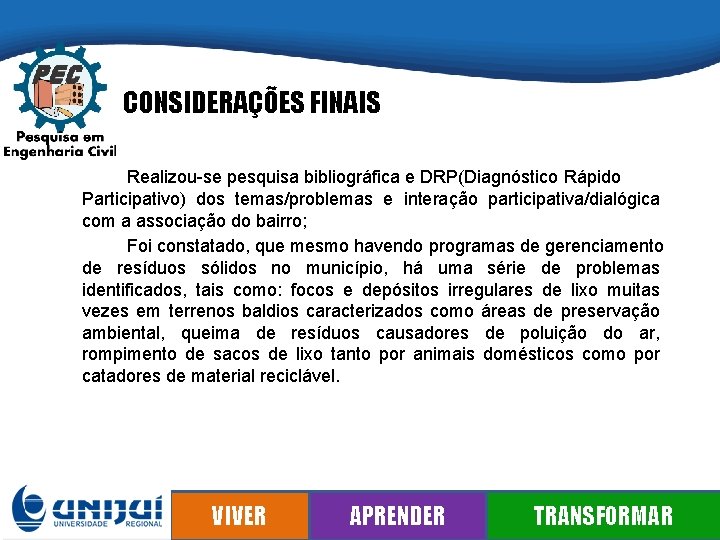 PEC

Pesquisa em Engenharia Civil

CONSIDERAÇÕES FINAIS

Realizou-se pesquisa bibliográfica e DRP(Diagnóstico Rápido Participativo) dos temas/problemas e interação participativa/dialógica com a associação do bairro;

Foi constatado, que mesmo havendo programas de gerenciamento de resíduos sólidos no município, há uma série de problemas identificados, tais como: focos e depósitos irregulares de lixo muitas vezes em terrenos baldios caracterizados como áreas de preservação ambiental, queima de resíduos causadores de poluição do ar, rompimento de sacos de lixo tanto por animais domésticos como por catadores de material reciclável.

UNIJUÍ UNIVERSIDADE REGIONAL

VIVER

APRENDER

TRANSFORMAR